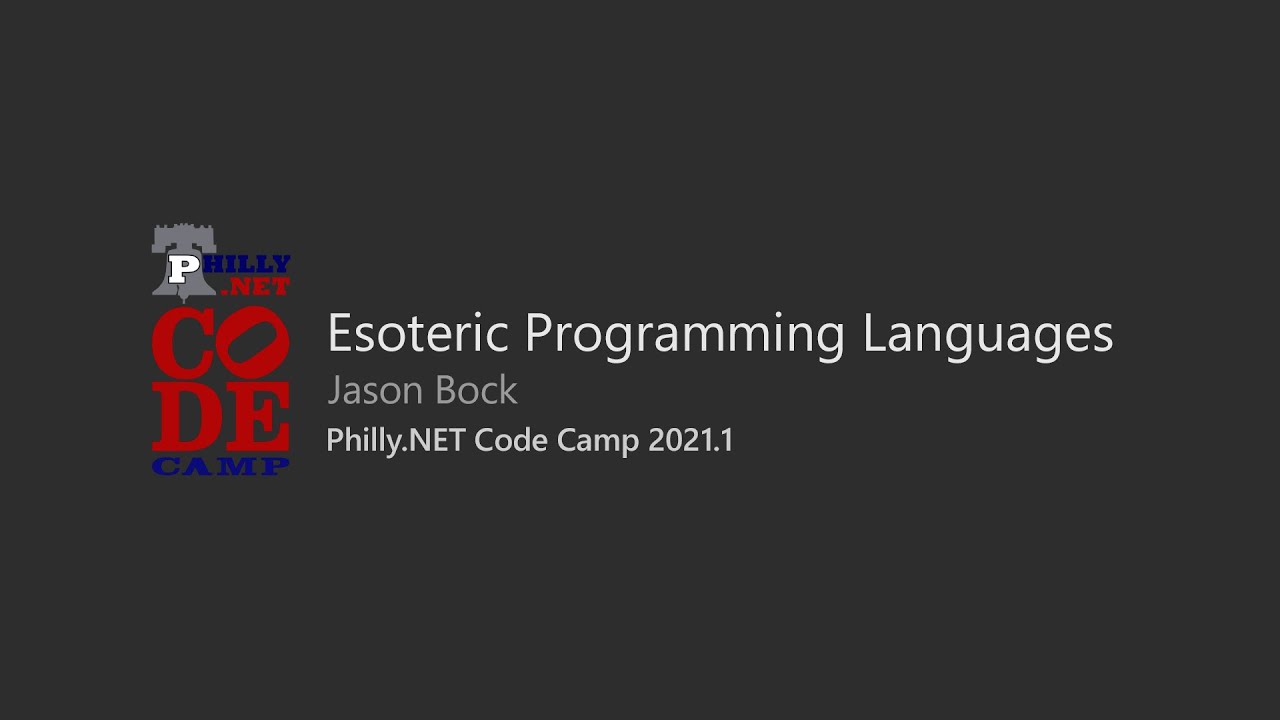 PHILLY
.NET
CODE
CAMP

Esoteric Programming Languages
Jason Bock
Philly.NET Code Camp 2021.1